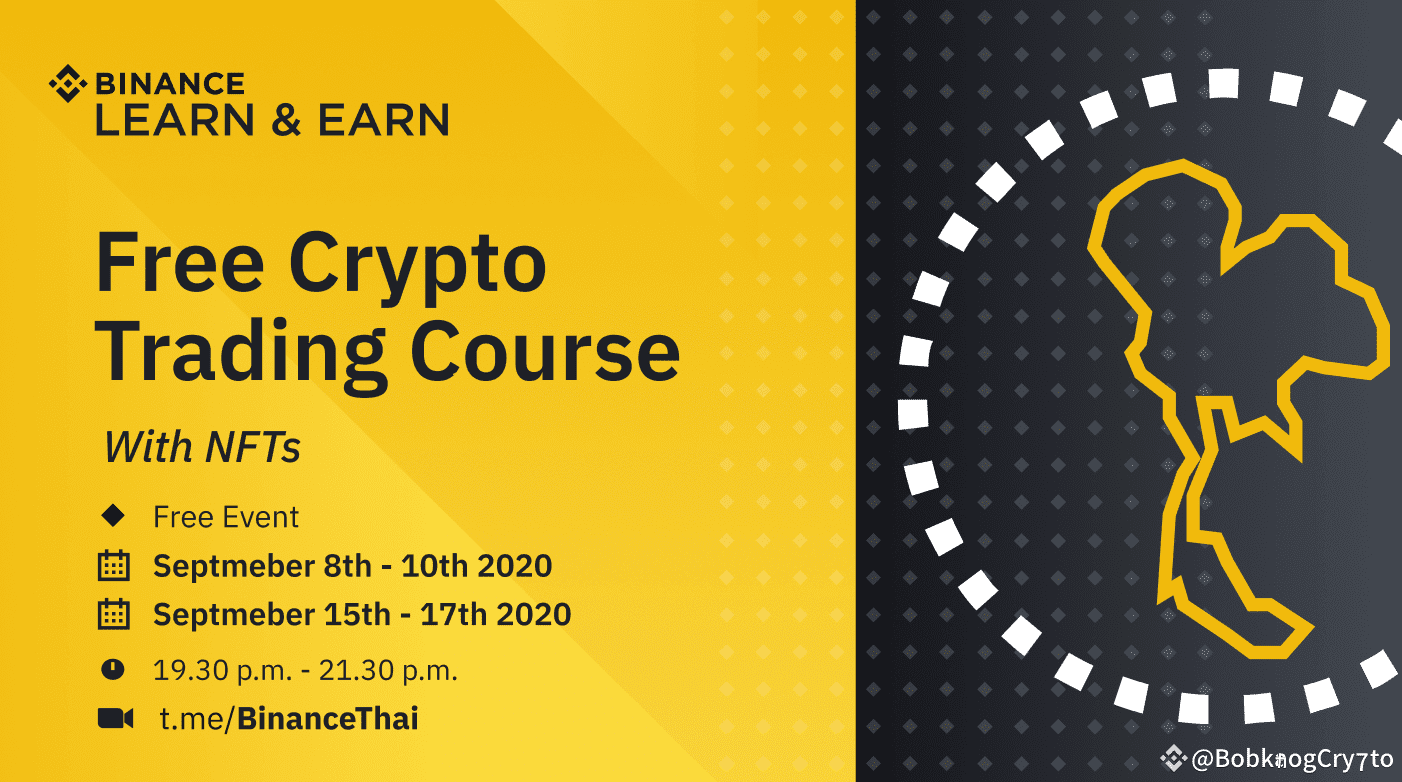 BINANCE
LEARN & EARN

Free Crypto Trading Course

With NFTs

Free Event

Septmeber 8th - 10th 2020

Septmeber 15th - 17th 2020

19.30 p.m. - 21.30 p.m.

t.me/BinanceThai

@BobknogCry7to